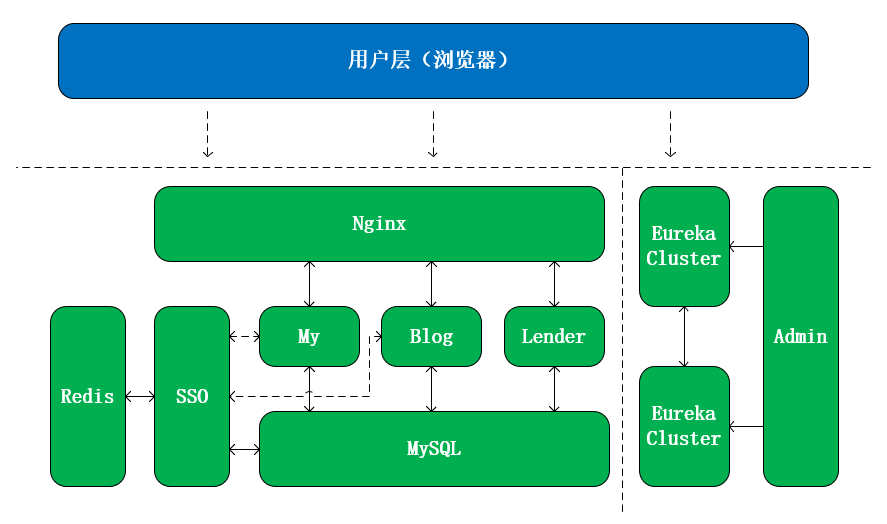 用户层（浏览器）

Nginx

Redis

SSO

My

Blog

Lender

MySQL

Eureka Cluster

Eureka Cluster

Admin